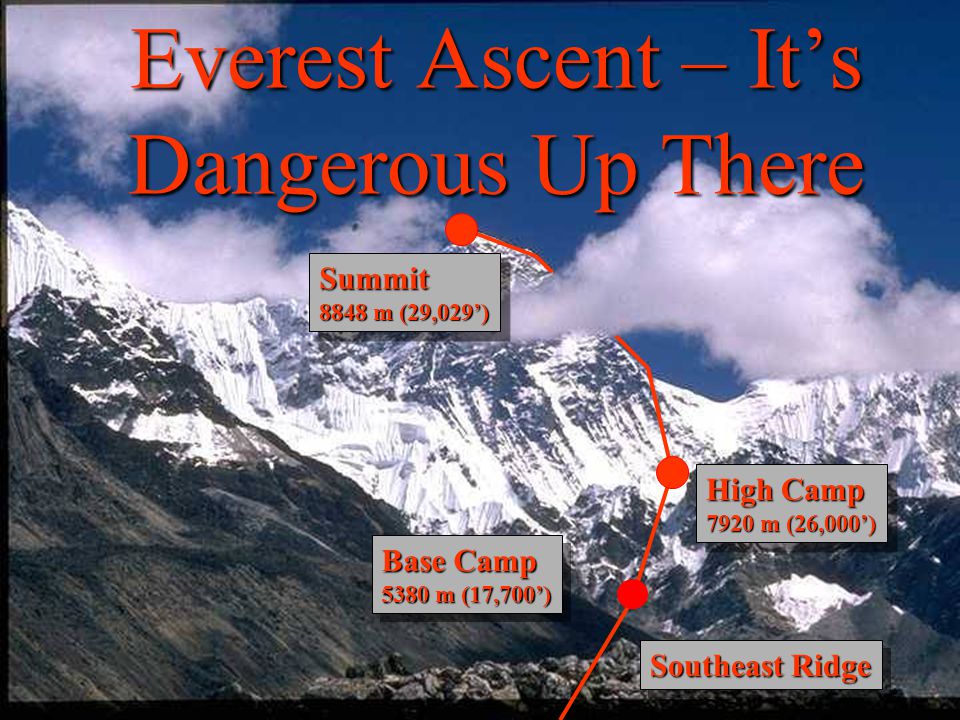 Everest Ascent – It's Dangerous Up There

Summit
8848 m (29,029')

High Camp
7920 m (26,000')

Base Camp
5380 m (17,700')

Southeast Ridge